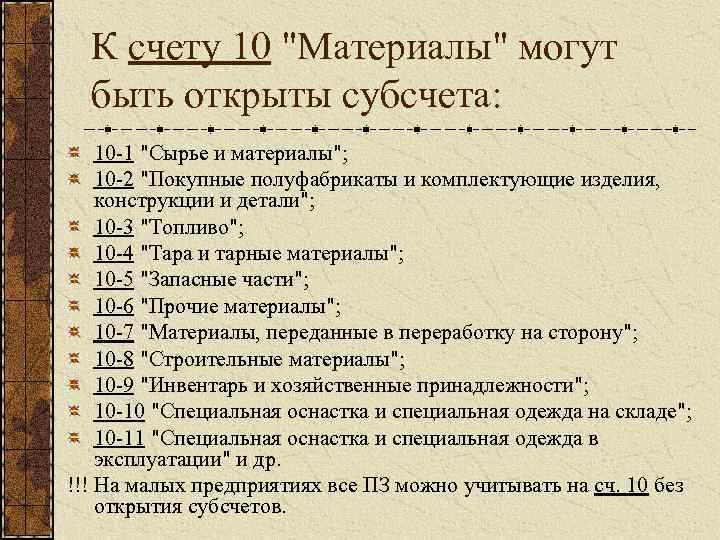 К счету 10 "Материалы" могут быть открыты субсчета:

10-1 "Сырье и материалы";
10-2 "Покупные полуфабрикаты и комплектующие изделия, конструкции и детали";
10-3 "Топливо";
10-4 "Тара и тарные материалы";
10-5 "Запасные части";
10-6 "Прочие материалы";
10-7 "Материалы, переданные в переработку на сторону";
10-8 "Строительные материалы";
10-9 "Инвентарь и хозяйственные принадлежности";
10-10 "Специальная оснастка и специальная одежда на складе";
10-11 "Специальная оснастка и специальная одежда в эксплуатации" и др.
!!! На малых предприятиях все ПЗ можно учитывать на сч. 10 без открытия субсчетов.